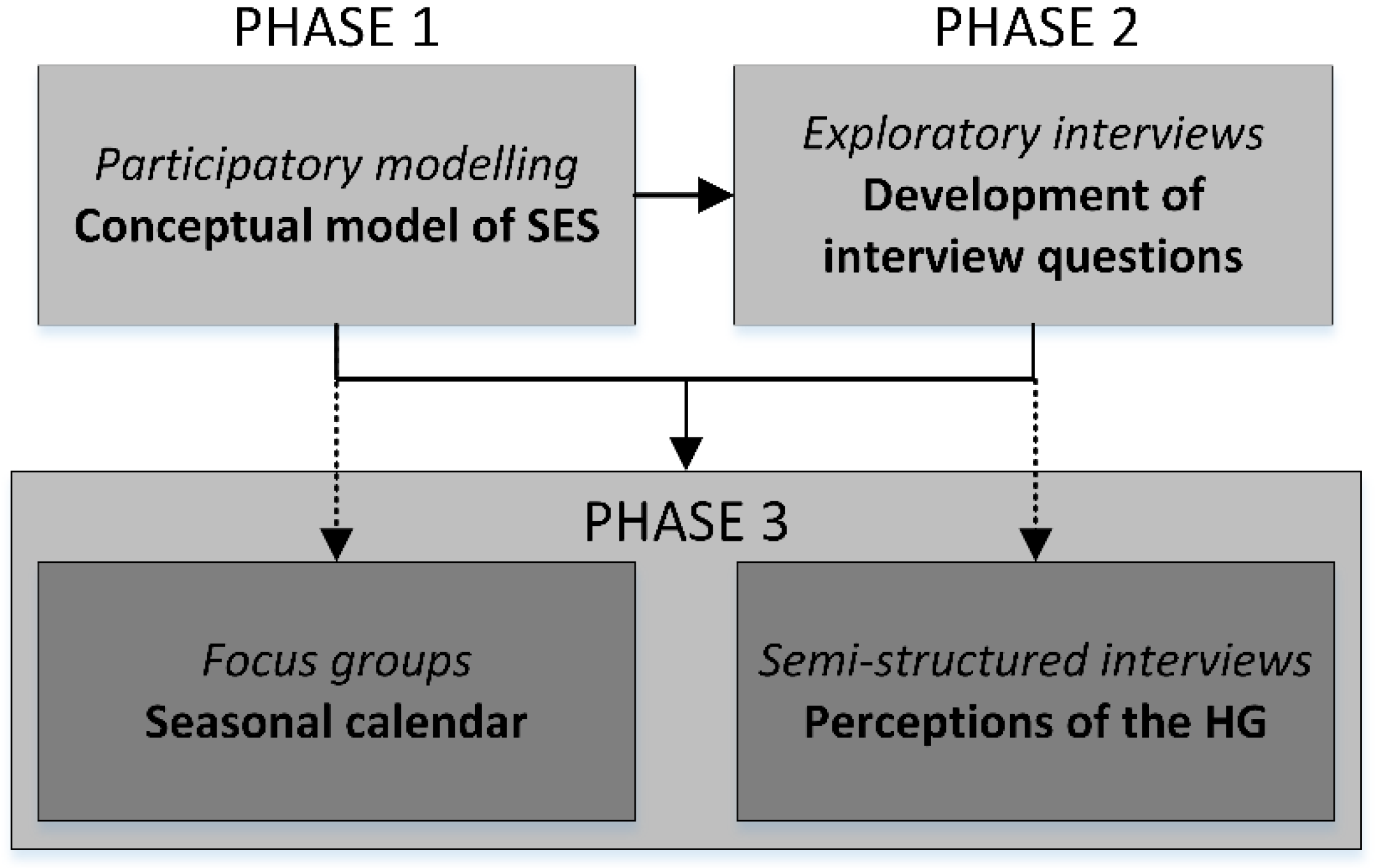 PHASE 1

Participatory modelling
Conceptual model of SES

PHASE 2

Exploratory interviews
Development of interview questions

PHASE 3

Focus groups
Seasonal calendar

Semi-structured interviews
Perceptions of the HG